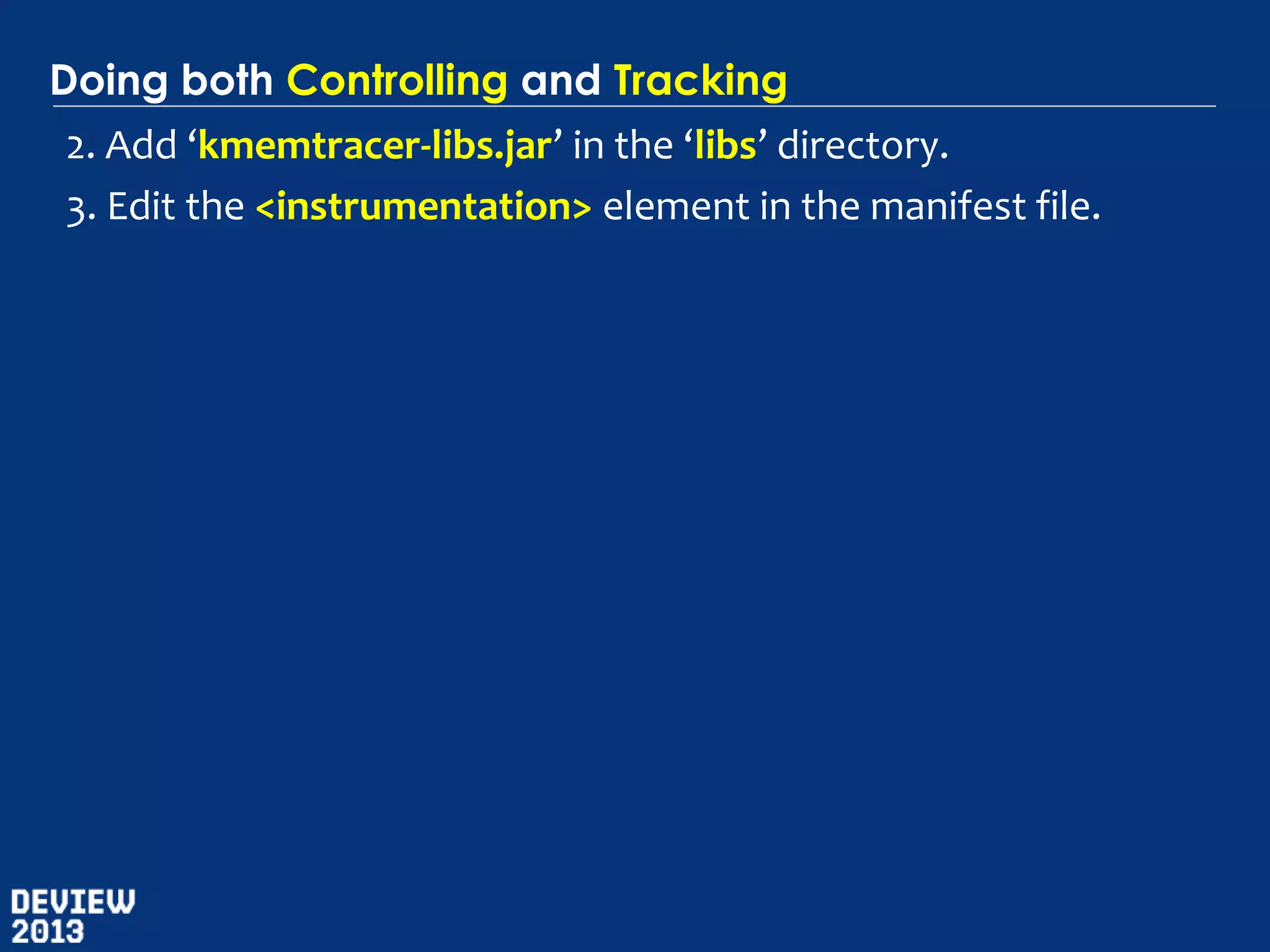 Doing both Controlling and Tracking

2. Add ‘kmemtracer-libs.jar’ in the ‘libs’ directory.

3. Edit the <instrumentation> element in the manifest file.

DEVIEW
2013